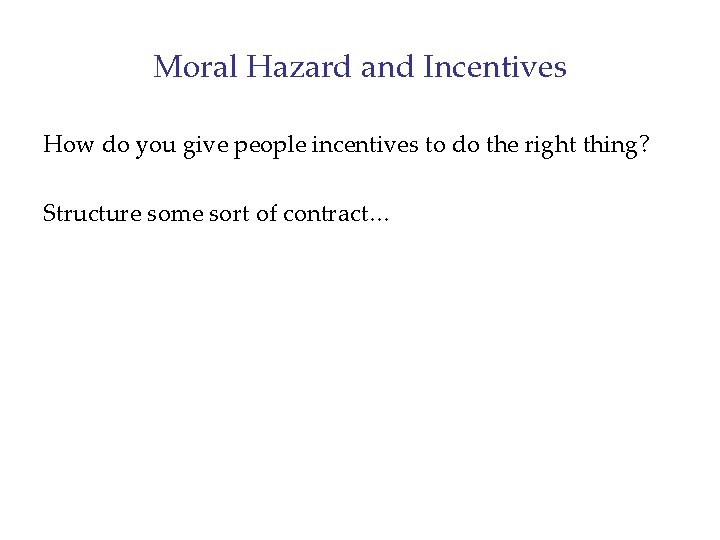 Moral Hazard and Incentives

How do you give people incentives to do the right thing?

Structure some sort of contract…